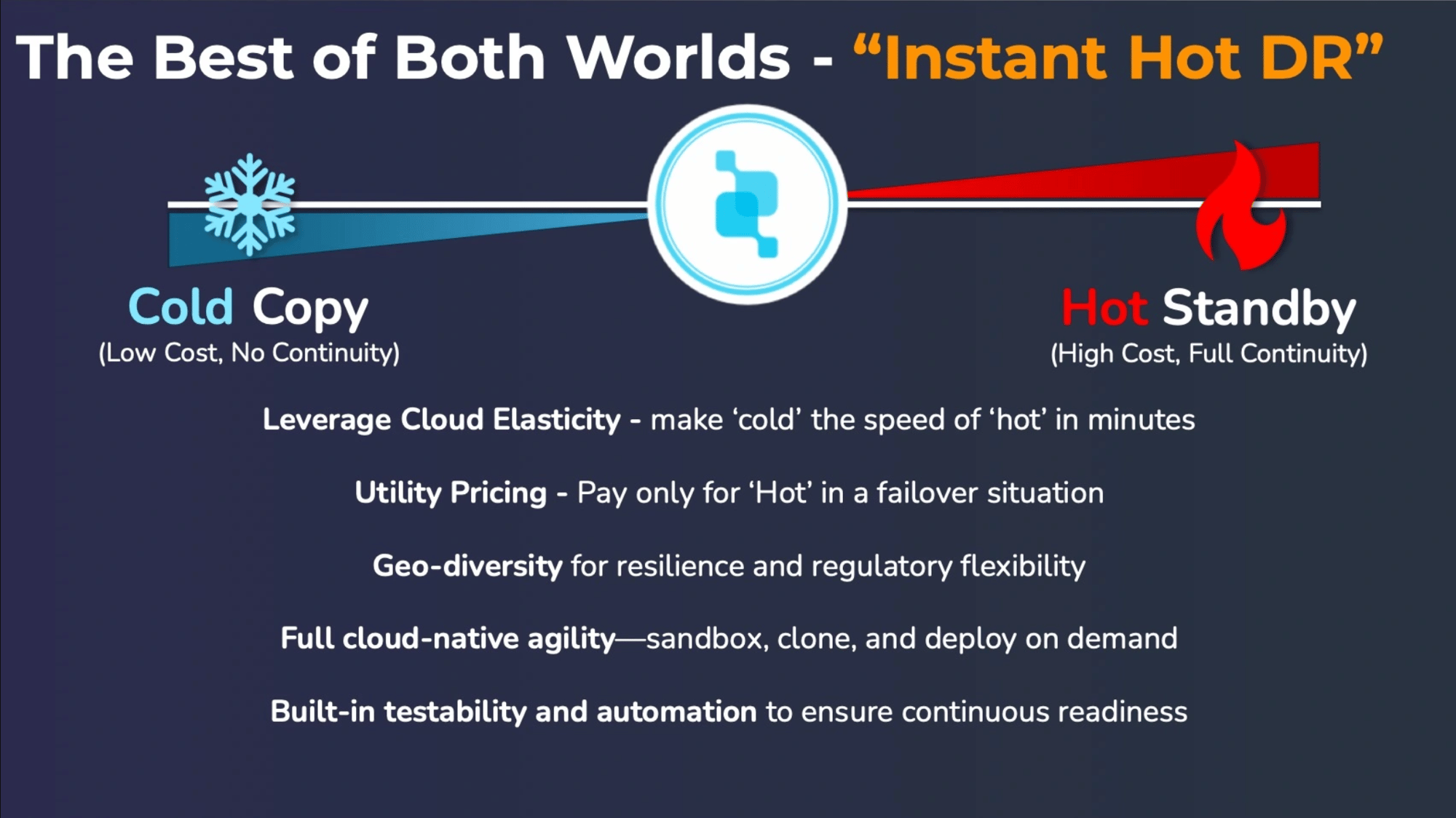 The Best of Both Worlds - “Instant Hot DR”

Cold Copy
(Low Cost, No Continuity)

Hot Standby
(High Cost, Full Continuity)

Leverage Cloud Elasticity - make ‘cold’ the speed of ‘hot’ in minutes

Utility Pricing - Pay only for ‘Hot’ in a failover situation

Geo-diversity for resilience and regulatory flexibility

Full cloud-native agility—sandbox, clone, and deploy on demand

Built-in testability and automation to ensure continuous readiness